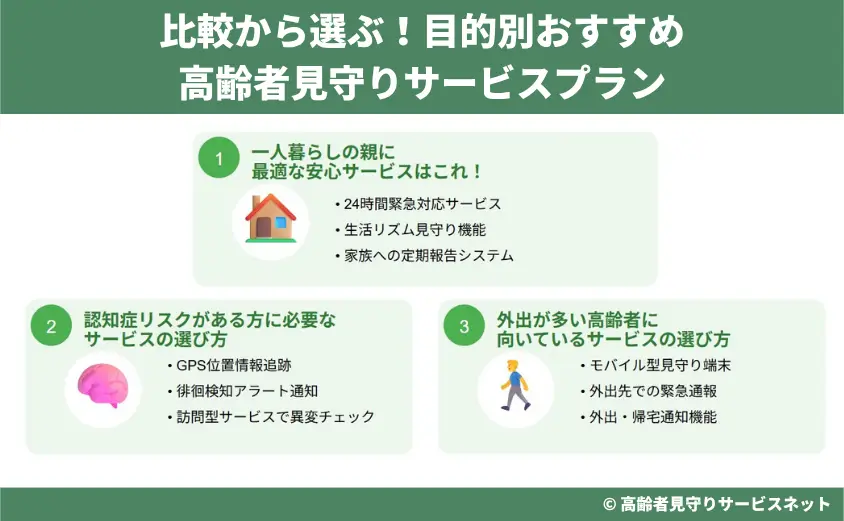 比較から選ぶ！目的別おすすめ
高齢者見守りサービスプラン

1
一人暮らしの親に
最適な安心サービスはこれ！

・24時間緊急対応サービス
・生活リズム見守り機能
・家族への定期報告システム

2
認知症リスクがある方に必要な
サービスの選び方

・GPS位置情報追跡
・徘徊検知アラート通知
・訪問型サービスで異変チェック

3
外出が多い高齢者に
向いているサービスの選び方

・モバイル型見守り端末
・外出先での緊急通報
・外出・帰宅通知機能

© 高齢者見守りサービスネット